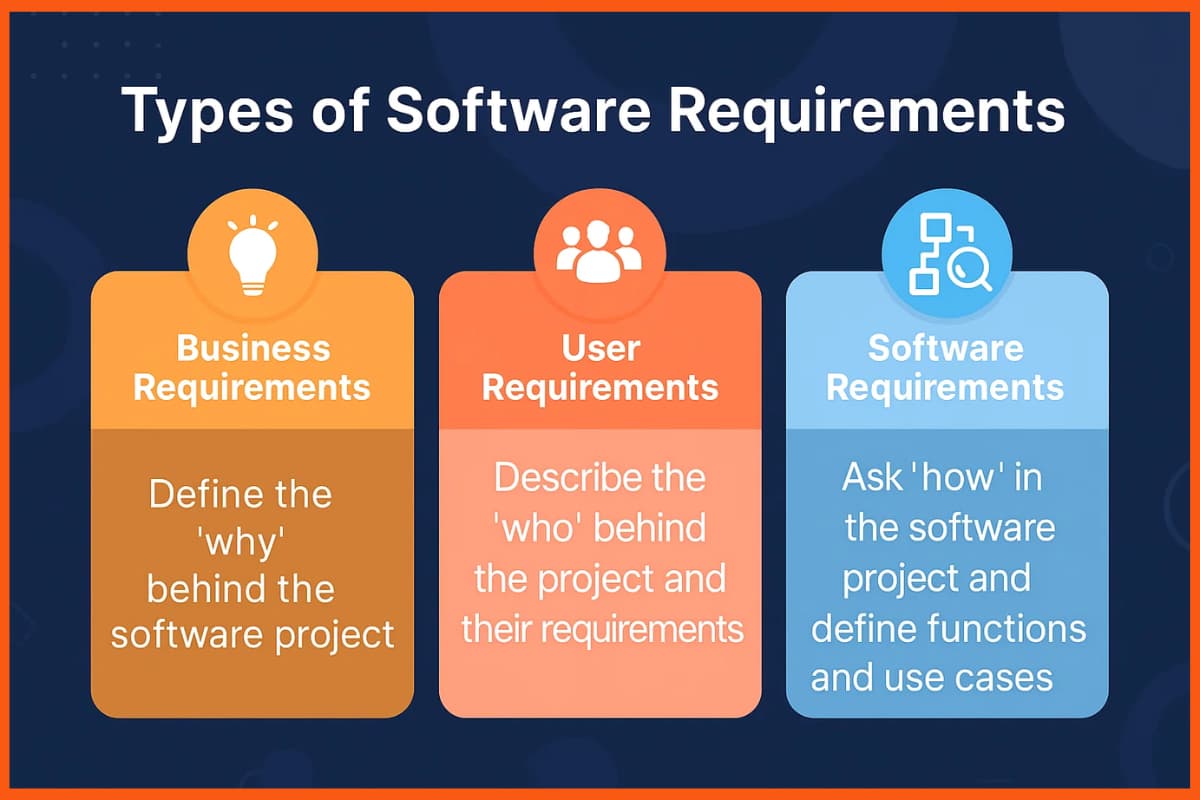 Types of Software Requirements

Business Requirements

Define the 'why' behind the software project

User Requirements

Describe the 'who' behind the project and their requirements

Software Requirements

Ask 'how' in the software project and define functions and use cases